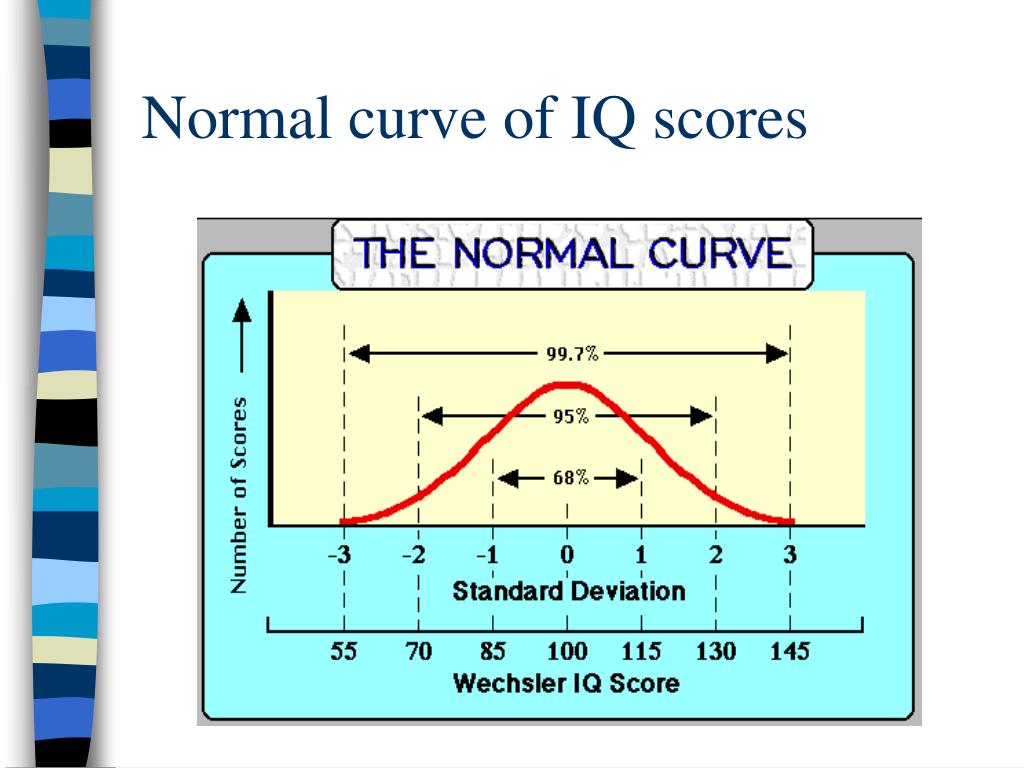 Normal curve of IQ scores

THE NORMAL CURVE

Number of Scores

99.7%

95%

68%

-3 -2 -1 0 1 2 3

Standard Deviation

55 70 85 100 115 130 145

Wechsler IQ Score